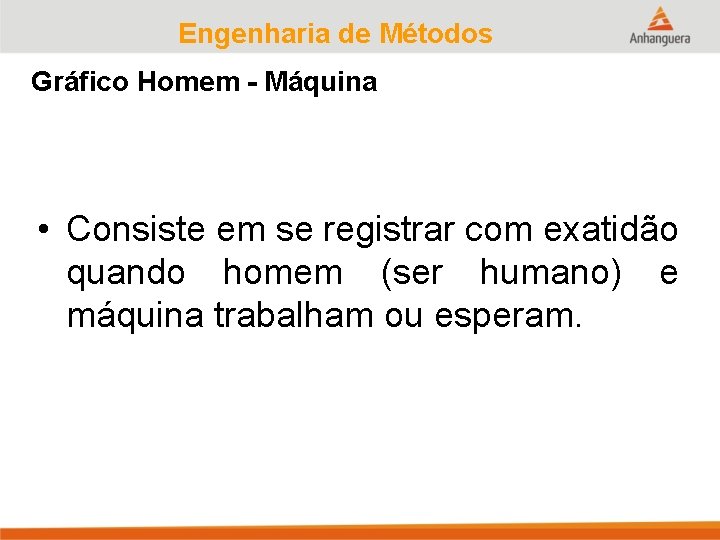 Engenharia de Métodos

Anhanguera

Gráfico Homem - Máquina

• Consiste em se registrar com exatidão quando homem (ser humano) e máquina trabalham ou esperam.